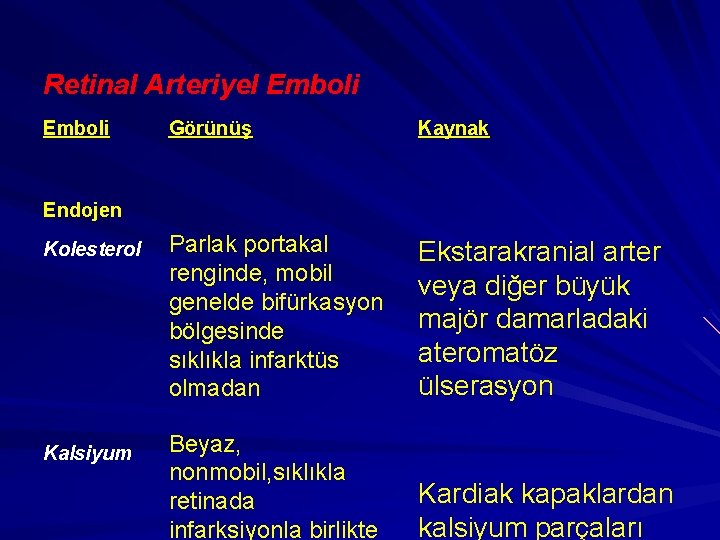 Retinal Arteriyel Emboli

| Emboli | Görünüş | Kaynak |
|---|---|---|
| Endojen | | |
| Kolesterol | Parlak portakal renginde, mobil genelde bifürkasyon bölgesinde sıklıkla infarktüs olmadan | Ekstarakranial arter veya diğer büyük majör damarladaki ateromatöz ülserasyon |
| Kalsiyum | Beyaz, nonmobil,sıklıkla retinada infarksiyonla birlikte | Kardiak kapaklardan kalsiyum parçaları |